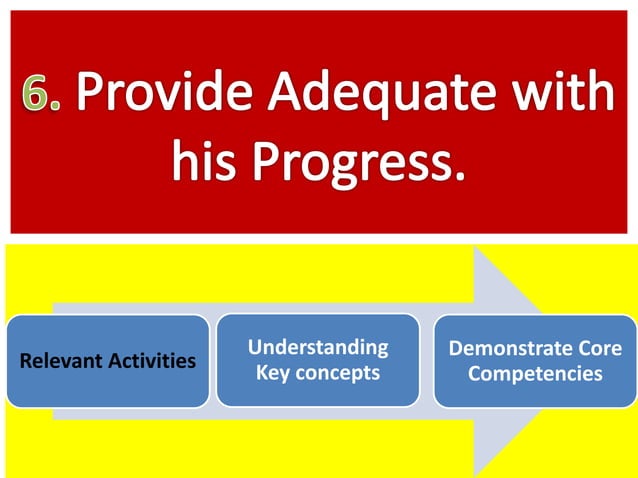 6. Provide Adequate with his Progress.

Relevant Activities

Understanding Key concepts

Demonstrate Core Competencies